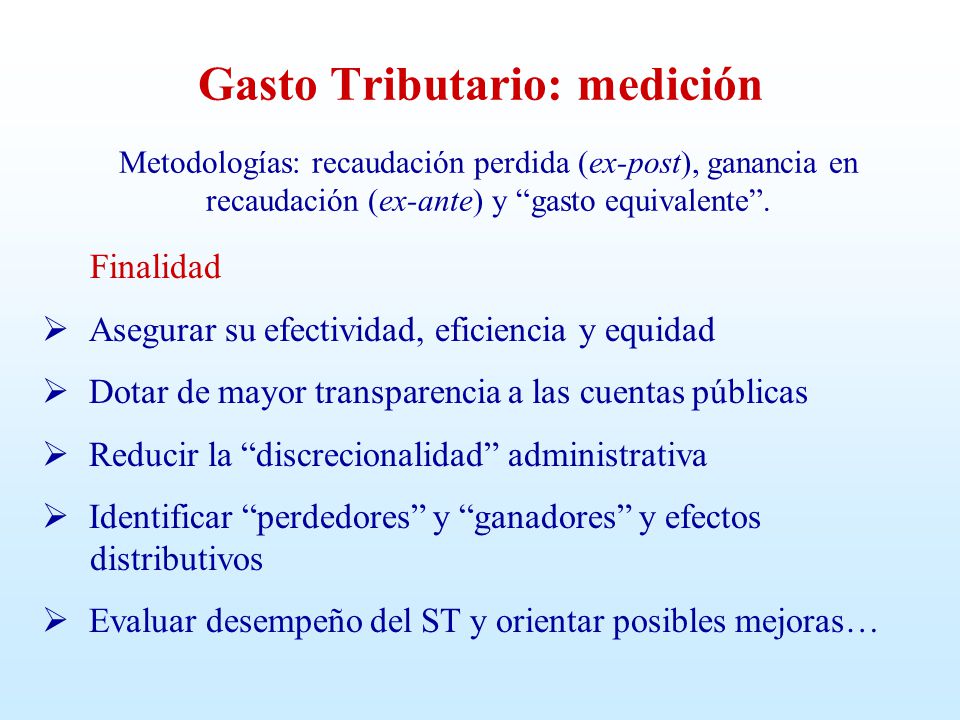 Gasto Tributario: medición

Metodologías: recaudación perdida (ex-post), ganancia en recaudación (ex-ante) y “gasto equivalente”.

Finalidad

➢ Asegurar su efectividad, eficiencia y equidad

➢ Dotar de mayor transparencia a las cuentas públicas

➢ Reducir la “discrecionalidad” administrativa

➢ Identificar “perdedores” y “ganadores” y efectos distributivos

➢ Evaluar desempeño del ST y orientar posibles mejoras…